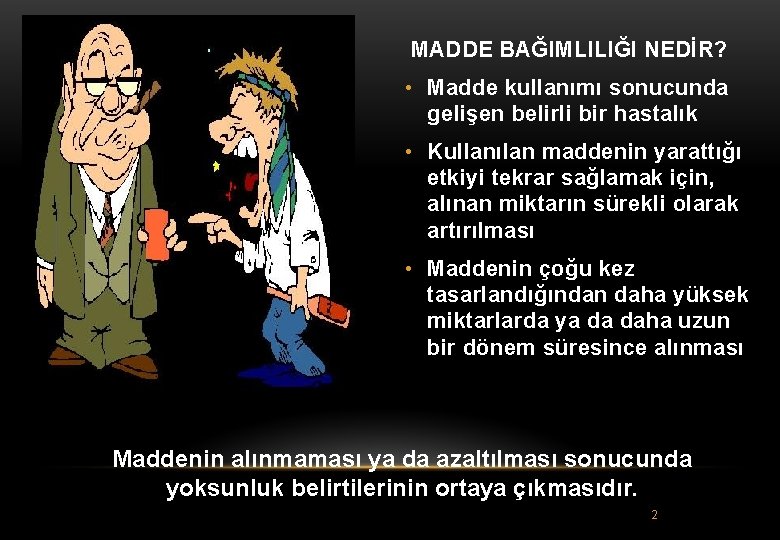 MADDE BAĞIMLILIĞI NEDİR?

• Madde kullanımı sonucunda gelişen belirli bir hastalık

• Kullanılan maddenin yarattığı etkiyi tekrar sağlamak için, alınan miktarın sürekli olarak artırılması

• Maddenin çoğu kez tasarlandığından daha yüksek miktarlarda ya da daha uzun bir dönem süresince alınması

Maddenin alınmaması ya da azaltılması sonucunda yoksunluk belirtilerinin ortaya çıkmasıdır.

2